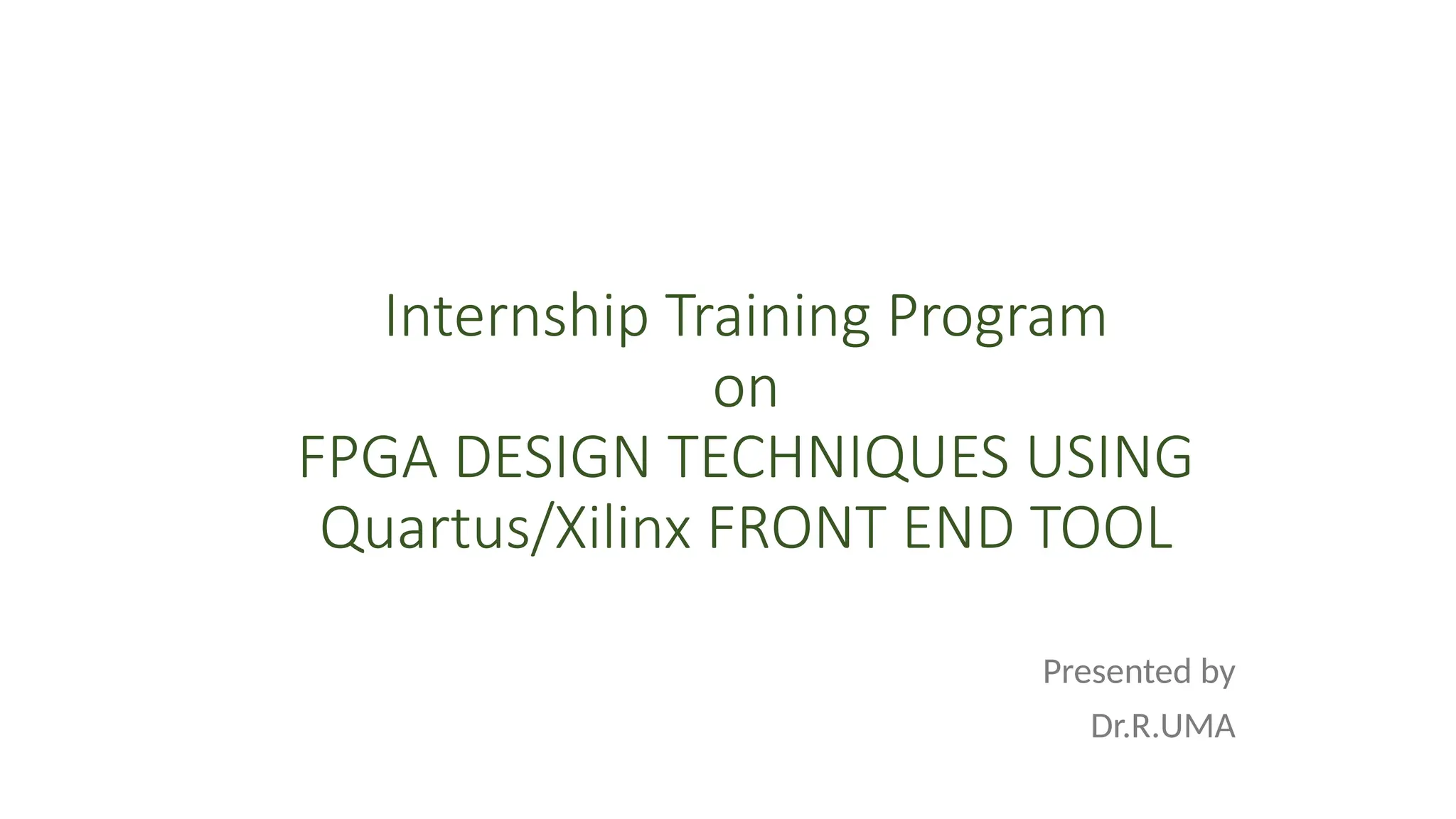 Internship Training Program
on
FPGA DESIGN TECHNIQUES USING Quartus/Xilinx FRONT END TOOL

Presented by
Dr.R.UMA